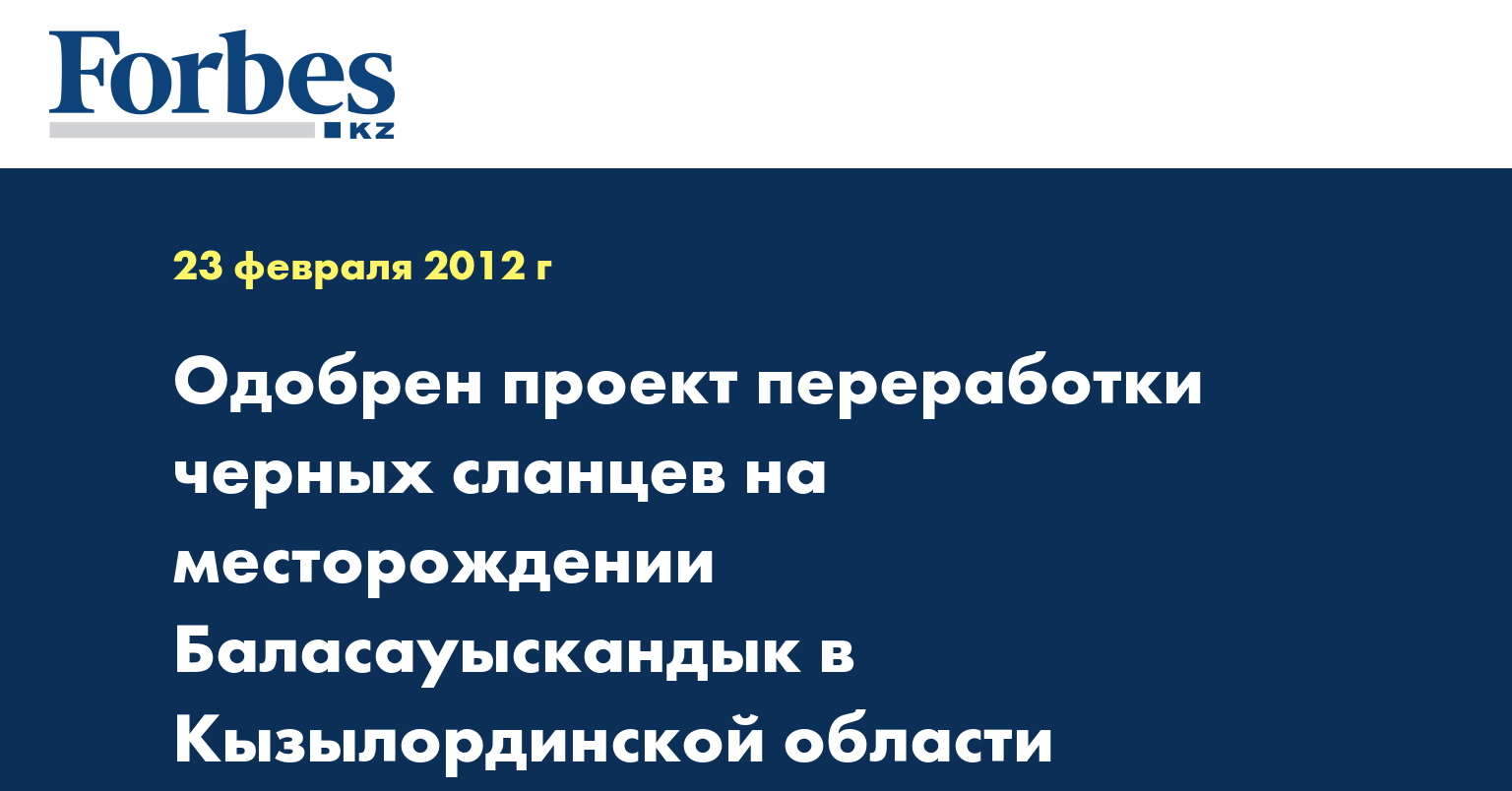 Forbes
KZ

23 февраля 2012 г

Одобрен проект переработки черных сланцев на месторождении Баласауыскандык в Кызылординской области